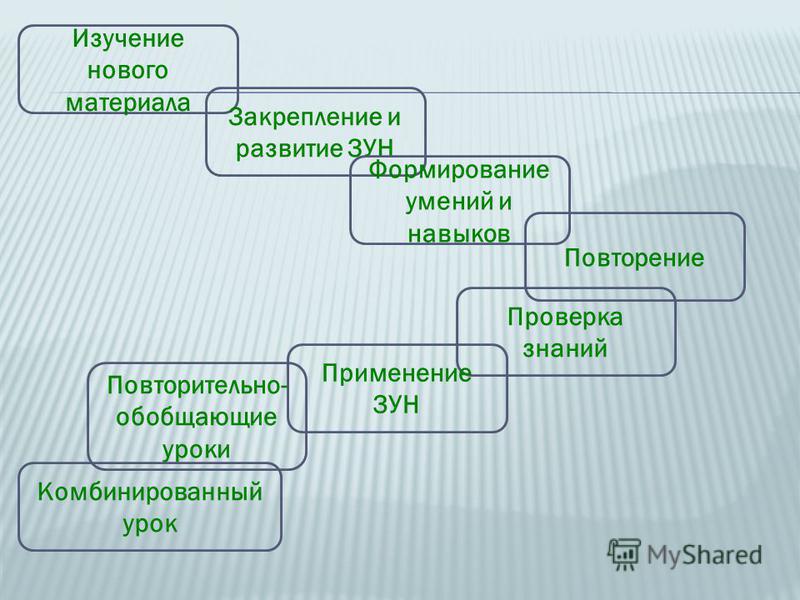 Изучение нового материала

Закрепление и развитие ЗУН

Формирование умений и навыков

Повторение

Проверка знаний

Применение ЗУН

Повторительно-обобщающие уроки

Комбинированный урок

MyShared